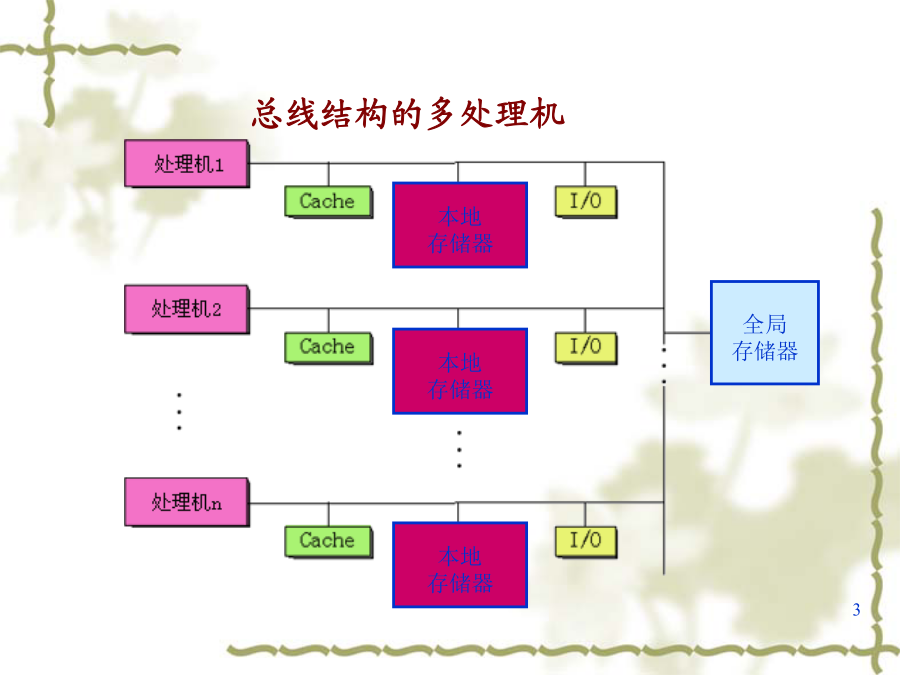 总线结构的多处理机

处理机1

Cache

本地存储器

I/O

处理机2

Cache

本地存储器

I/O

全局存储器

处理机n

Cache

本地存储器

I/O

3